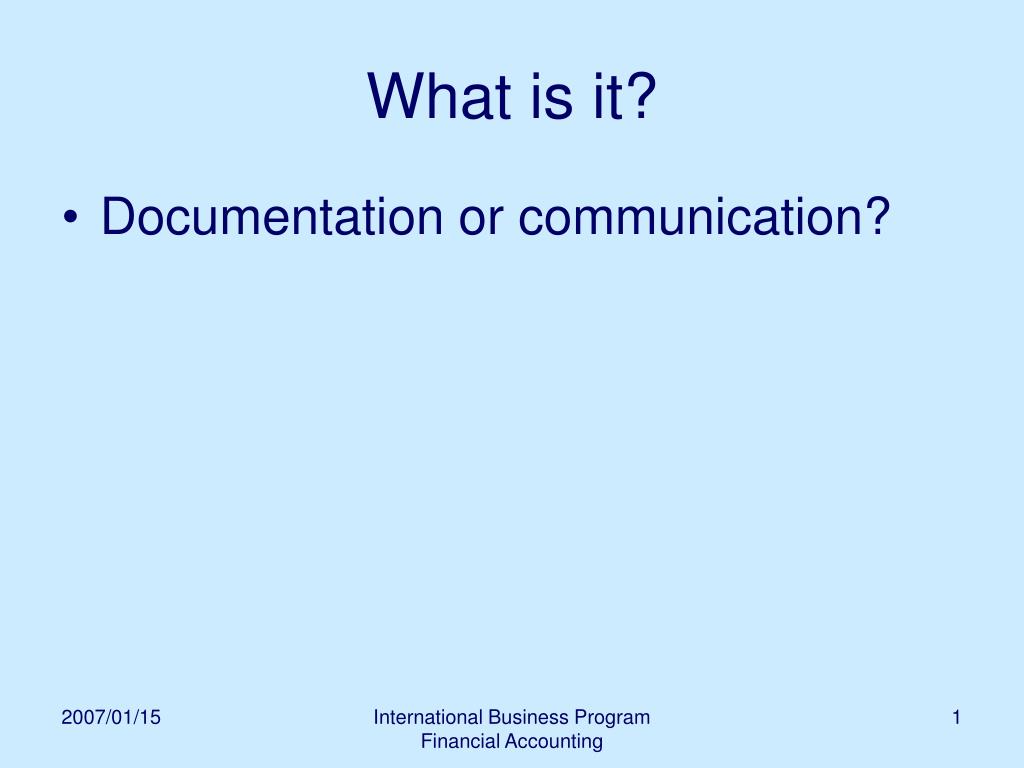 What is it?

• Documentation or communication?

2007/01/15

International Business Program
Financial Accounting

1